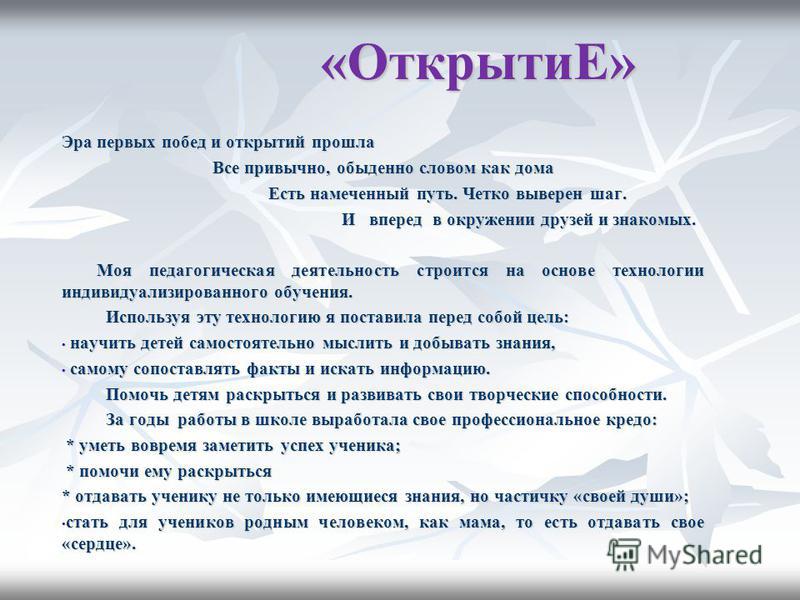 «ОткрытиЕ»

Эра первых побед и открытий прошла
Все привычно, обыденно словом как дома
Есть намеченный путь. Четко выверен шаг.
И вперед в окружении друзей и знакомых.

Моя педагогическая деятельность строится на основе технологии индивидуализированного обучения.

Используя эту технологию я поставила перед собой цель:

· научить детей самостоятельно мыслить и добывать знания,

· самому сопоставлять факты и искать информацию.

Помочь детям раскрыться и развивать свои творческие способности.

За годы работы в школе выработала свое профессиональное кредо:

* уметь вовремя заметить успех ученика;

* помочи ему раскрыться

* отдавать ученику не только имеющиеся знания, но частичку «своей души»;

·стать для учеников родным человеком, как мама, то есть отдавать свое «сердце».

MyShared